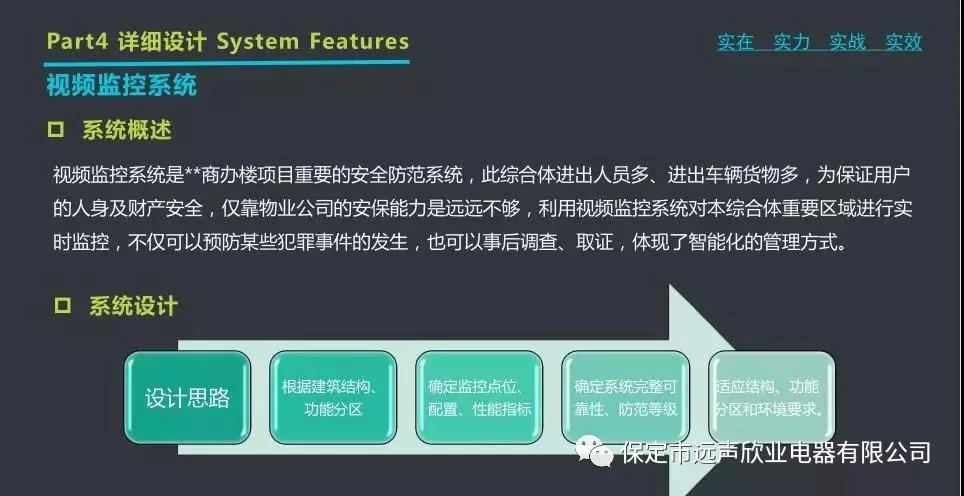 Part4 详细设计 System Features

实在 实力 实战 实效

视频监控系统

□ 系统概述

视频监控系统是**商办楼项目重要的安全防范系统，此综合体进出人员多、进出车辆货物多，为保证用户的人身及财产安全，仅靠物业公司的安保能力是远远不够，利用视频监控系统对本综合体重要区域进行实时监控，不仅可以预防某些犯罪事件的发生，也可以事后调查、取证，体现了智能化的管理方式。

□ 系统设计

设计思路

根据建筑结构、功能分区

确定监控点位、配置、性能指标

确定系统完整可靠性、防范等级

适应结构、功能分区和环境要求。

保定市远声欣业电器有限公司